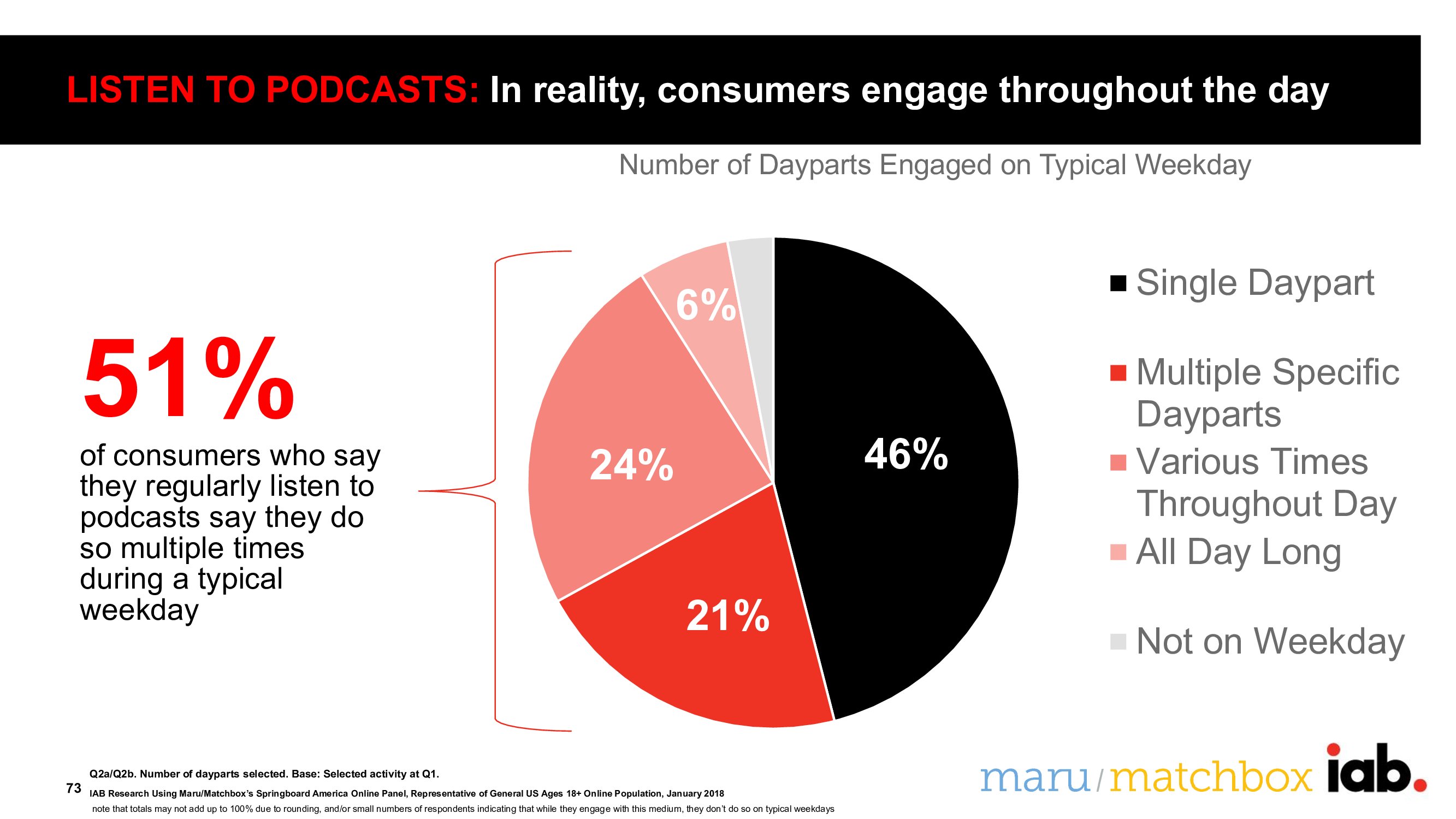 LISTEN TO PODCASTS: In reality, consumers engage throughout the day

Number of Dayparts Engaged on Typical Weekday

51%

of consumers who say they regularly listen to podcasts say they do so multiple times during a typical weekday

6%

24%

46%

21%

Single Daypart

Multiple Specific Dayparts

Various Times Throughout Day

All Day Long

Not on Weekday

73

Q2a/Q2b. Number of dayparts selected. Base: Selected activity at Q1.

IAB Research Using Maru/Matchbox's Springboard America Online Panel, Representative of General US Ages 18+ Online Population, January 2018

note that totals may not add up to 100% due to rounding, and/or small numbers of respondents indicating that while they engage with this medium, they don't do so on typical weekdays

maru/matchbox iab.